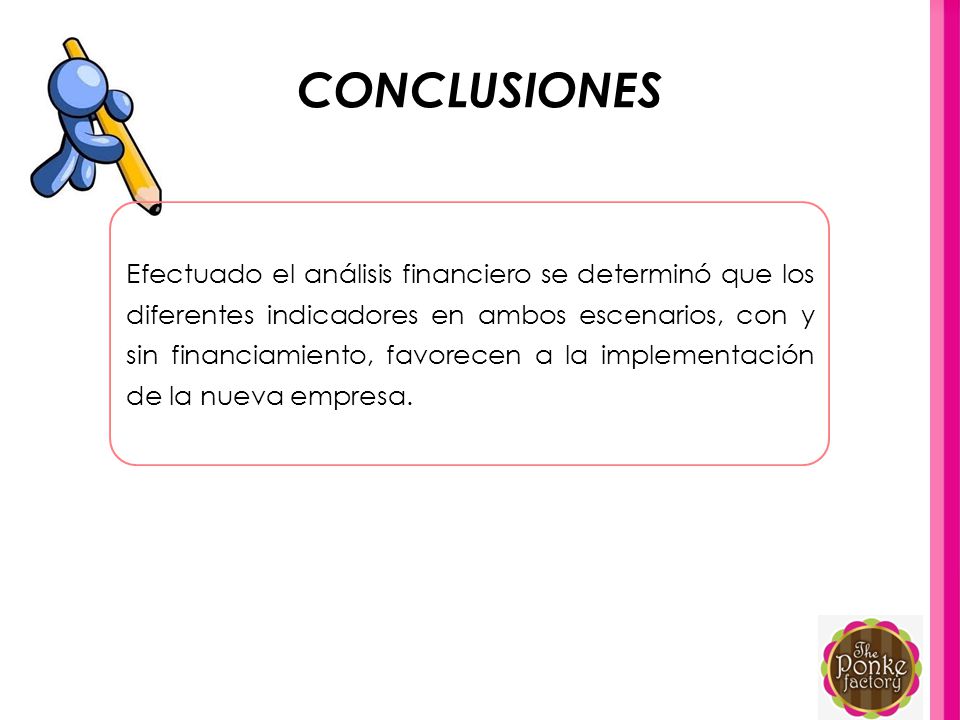 CONCLUSIONES

Efectuado el análisis financiero se determinó que los diferentes indicadores en ambos escenarios, con y sin financiamiento, favorecen a la implementación de la nueva empresa.

The Ponke factory